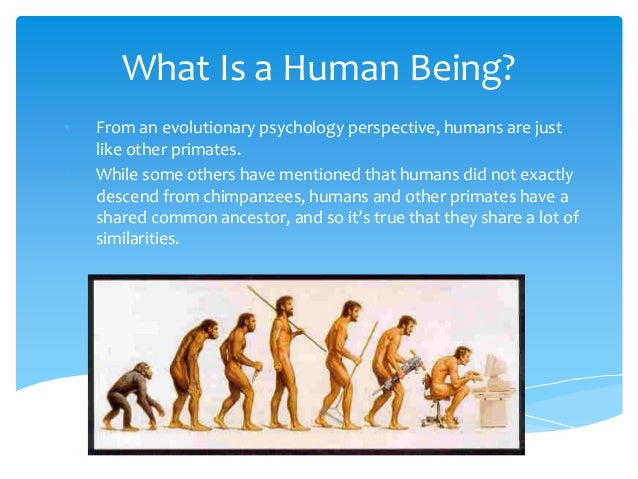 What Is a Human Being?

From an evolutionary psychology perspective, humans are just like other primates.

While some others have mentioned that humans did not exactly descend from chimpanzees, humans and other primates have a shared common ancestor, and so it's true that they share a lot of similarities.